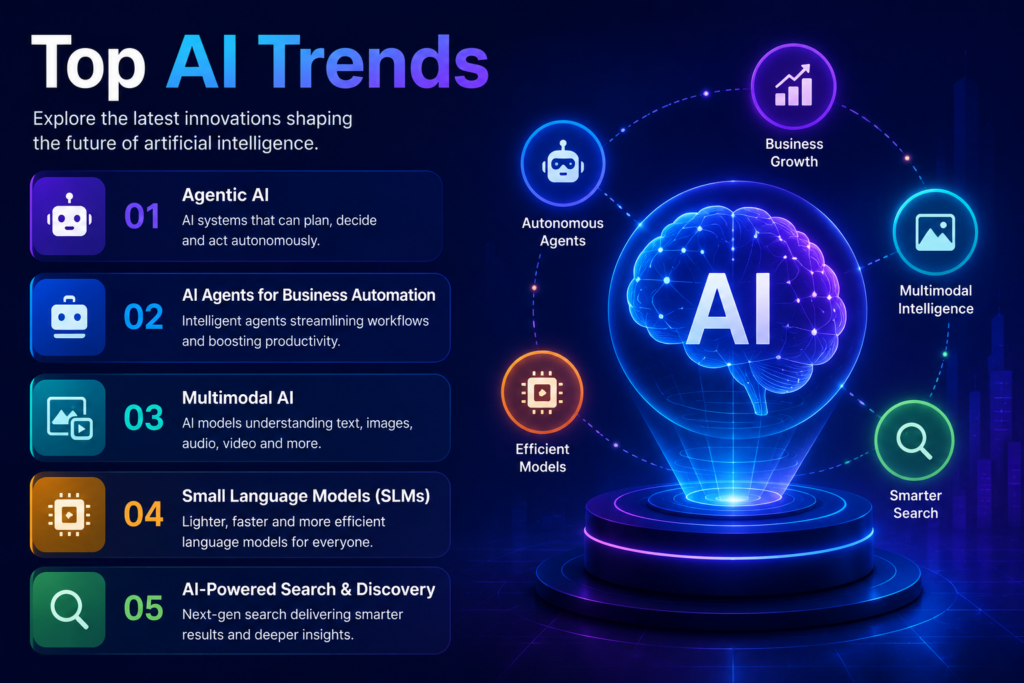 Top AI Trends

Explore the latest innovations shaping the future of artificial intelligence.

01 Agentic AI
AI systems that can plan, decide and act autonomously.

02 AI Agents for Business Automation
Intelligent agents streamlining workflows and boosting productivity.

03 Multimodal AI
AI models understanding text, images, audio, video and more.

04 Small Language Models (SLMs)
Lighter, faster and more efficient language models for everyone.

05 AI-Powered Search & Discovery
Next-gen search delivering smarter results and deeper insights.

Business Growth

Autonomous Agents

Multimodal Intelligence

AI

Efficient Models

Smarter Search